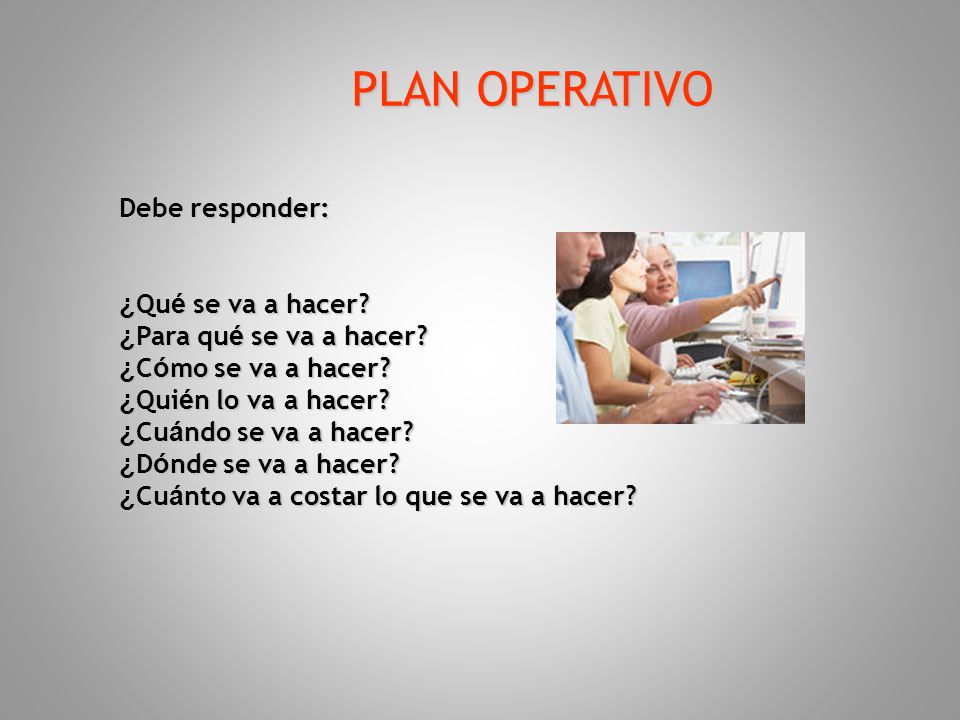 PLAN OPERATIVO

Debe responder:

¿Qué se va a hacer?
¿Para qué se va a hacer?
¿Cómo se va a hacer?
¿Quién lo va a hacer?
¿Cuándo se va a hacer?
¿Dónde se va a hacer?
¿Cuánto va a costar lo que se va a hacer?